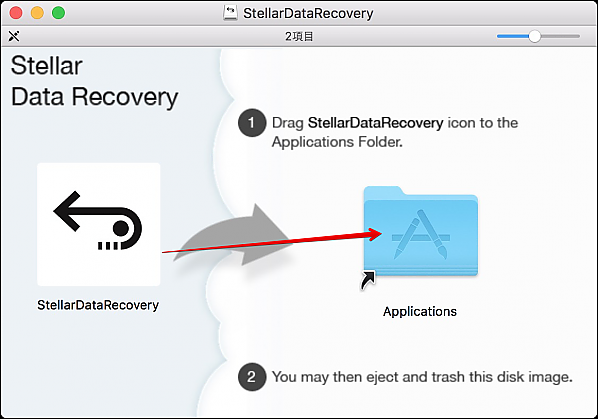 StellarDataRecovery

2項目

Stellar
Data Recovery

1 Drag StellarDataRecovery icon to the Applications Folder.

StellarDataRecovery

Applications

2 You may then eject and trash this disk image.